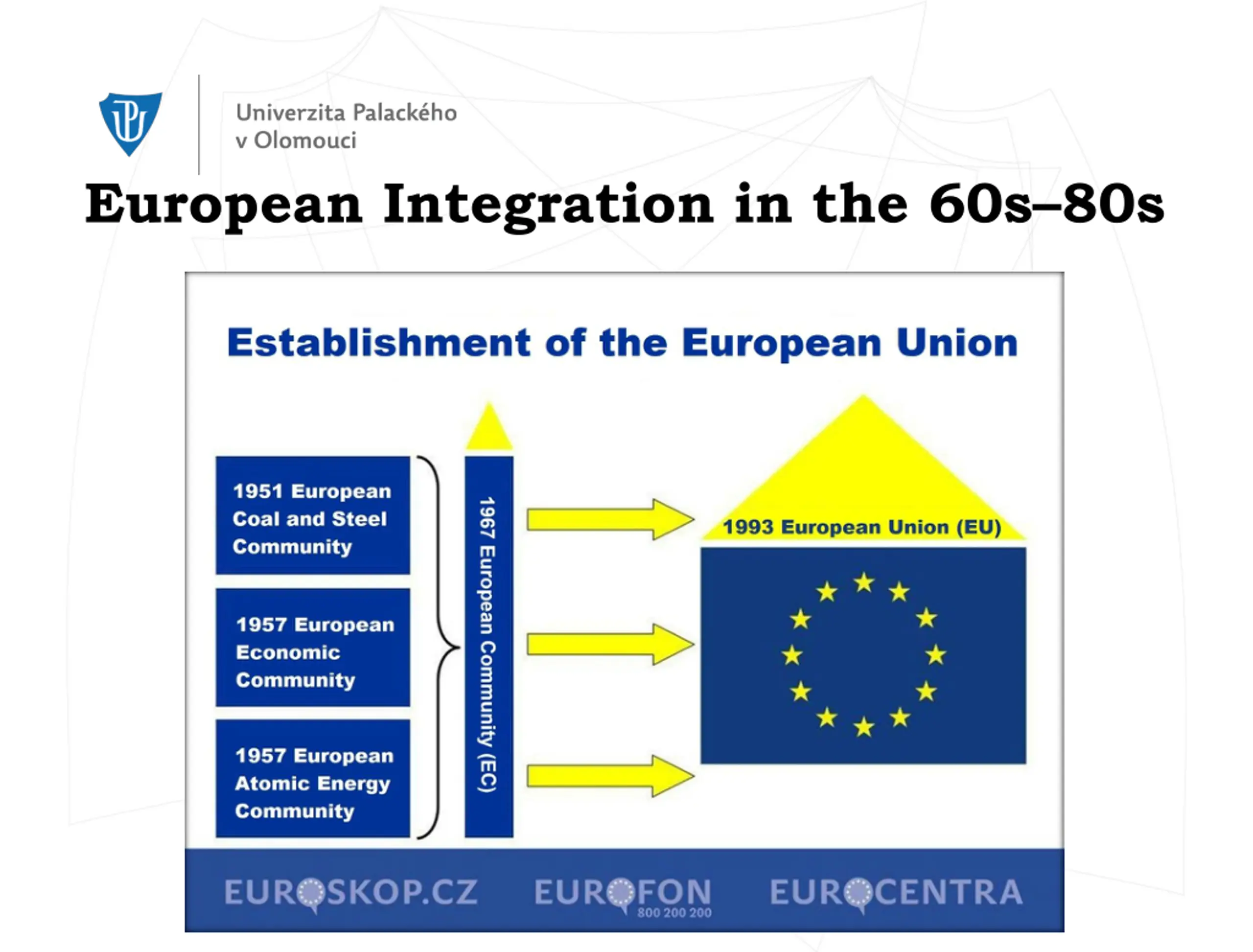 Univerzita Palackého v Olomouci

European Integration in the 60s–80s

Establishment of the European Union

1951 European Coal and Steel Community

1957 European Economic Community

1957 European Atomic Energy Community

1967 European Community (EC)

1993 European Union (EU)

EUROSKOP.CZ EUROFON 800 200 200 EUROCENTRA